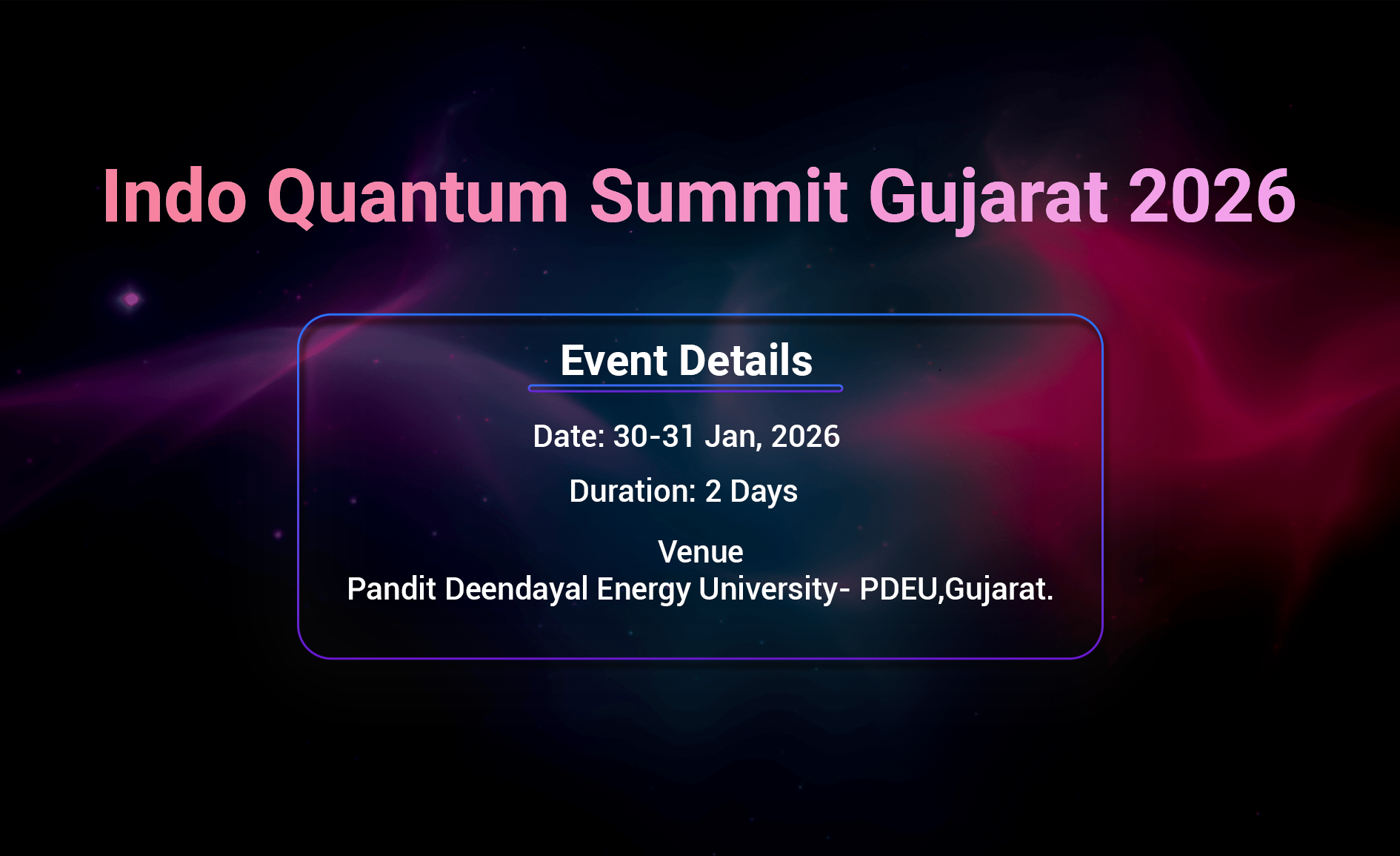 Indo Quantum Summit Gujarat 2026

Event Details

Date: 30-31 Jan, 2026

Duration: 2 Days

Venue
Pandit Deendayal Energy University- PDEU,Gujarat.